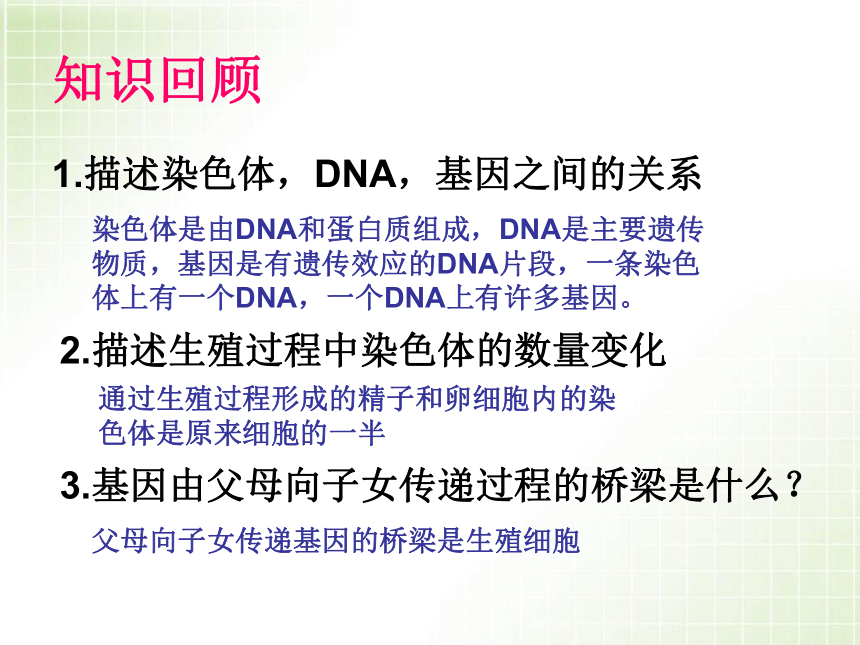 知识回顾

1.描述染色体，DNA，基因之间的关系

染色体是由DNA和蛋白质组成，DNA是主要遗传物质，基因是有遗传效应的DNA片段，一条染色体上有一个DNA，一个DNA上有许多基因。

2.描述生殖过程中染色体的数量变化

通过生殖过程形成的精子和卵细胞内的染色体是原来细胞的一半

3.基因由父母向子女传递过程的桥梁是什么？

父母向子女传递基因的桥梁是生殖细胞